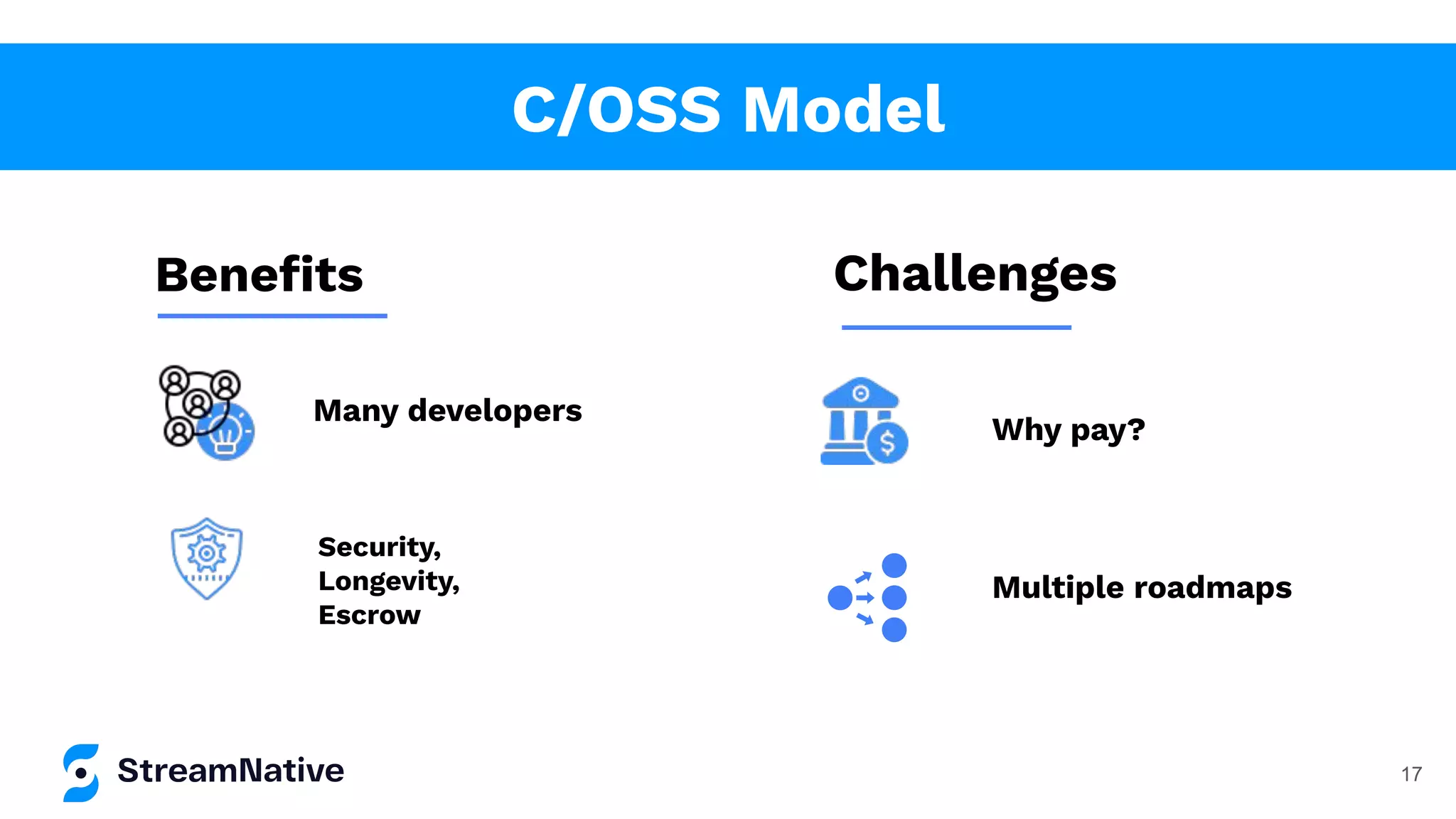 C/OSS Model

Benefits

Many developers

Security,
Longevity,
Escrow

Challenges

Why pay?

Multiple roadmaps

StreamNative

17